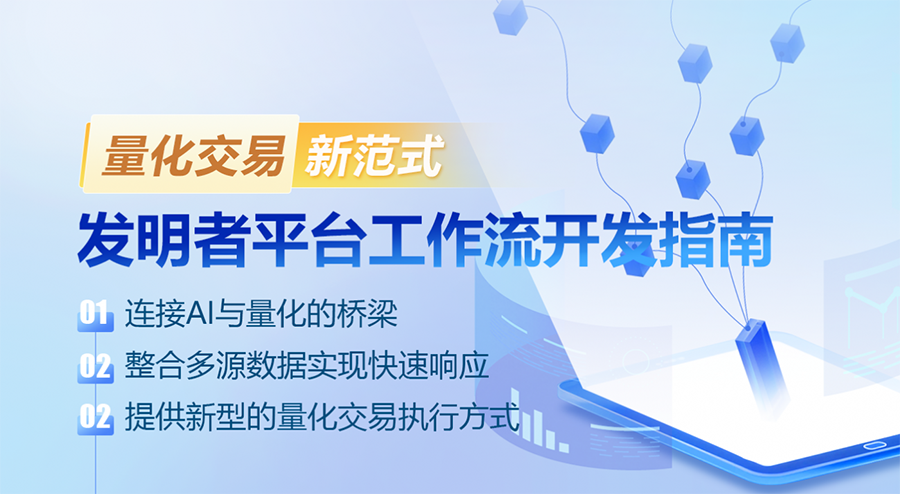 量化交易 新范式

发明者平台工作流开发指南

01 连接AI与量化的桥梁

02 整合多源数据实现快速响应

02 提供新型的量化交易执行方式